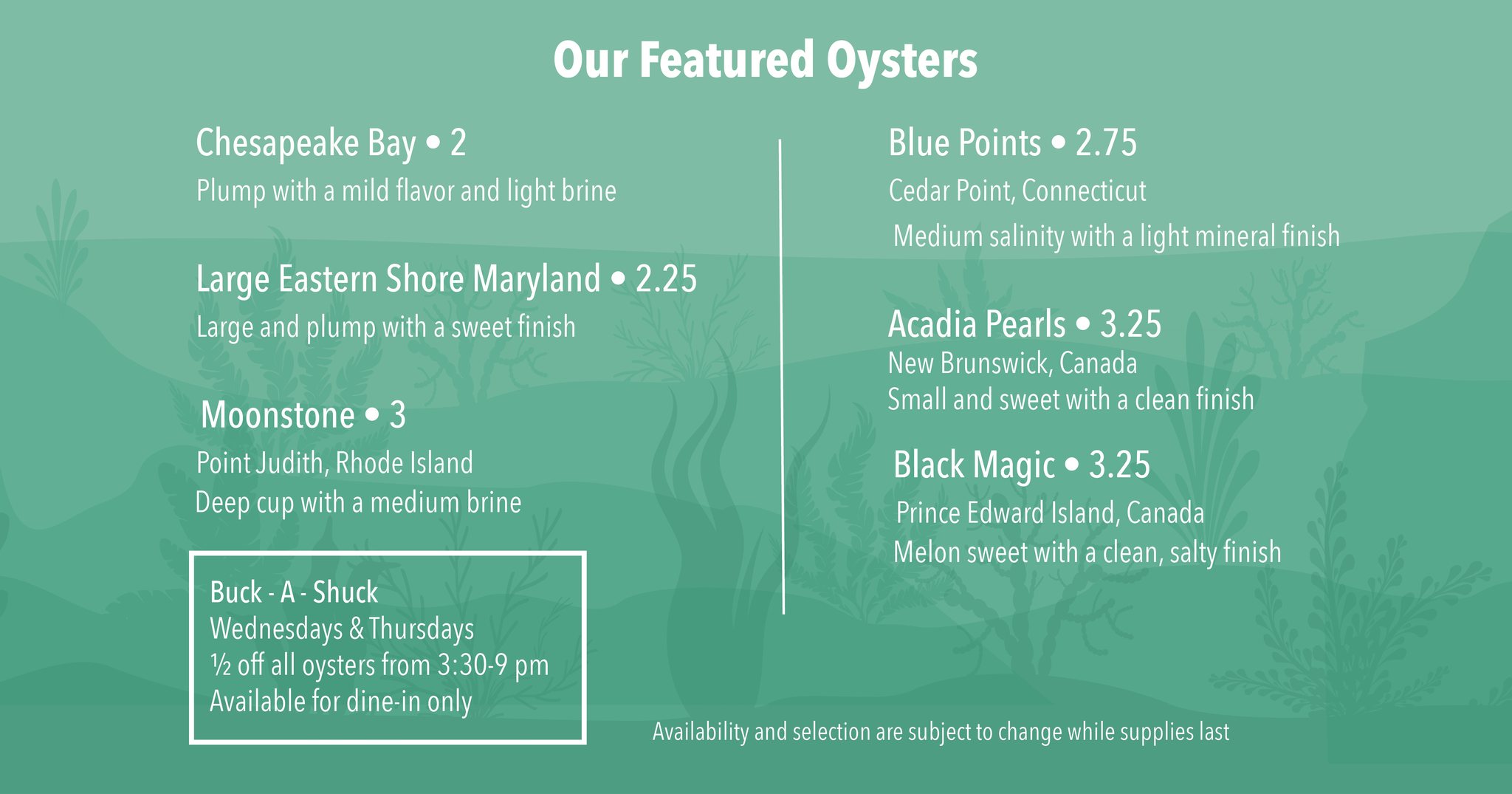 Our Featured Oysters

Chesapeake Bay • 2
Plump with a mild flavor and light brine

Large Eastern Shore Maryland • 2.25
Large and plump with a sweet finish

Moonstone • 3
Point Judith, Rhode Island
Deep cup with a medium brine

Buck - A - Shuck
Wednesdays & Thursdays
½ off all oysters from 3:30-9 pm
Available for dine-in only

Blue Points • 2.75
Cedar Point, Connecticut
Medium salinity with a light mineral finish

Acadia Pearls • 3.25
New Brunswick, Canada
Small and sweet with a clean finish

Black Magic • 3.25
Prince Edward Island, Canada
Melon sweet with a clean, salty finish

Availability and selection are subject to change while supplies last